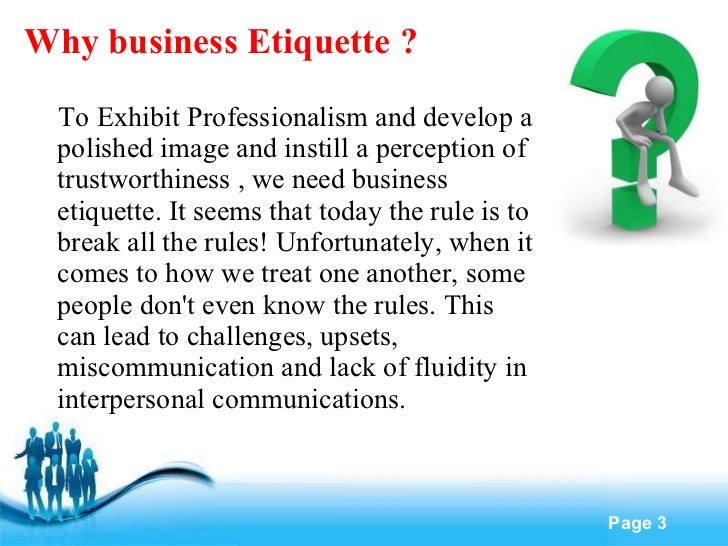 Why business Etiquette ?

To Exhibit Professionalism and develop a polished image and instill a perception of trustworthiness , we need business etiquette. It seems that today the rule is to break all the rules! Unfortunately, when it comes to how we treat one another, some people don't even know the rules. This can lead to challenges, upsets, miscommunication and lack of fluidity in interpersonal communications.

Page 3